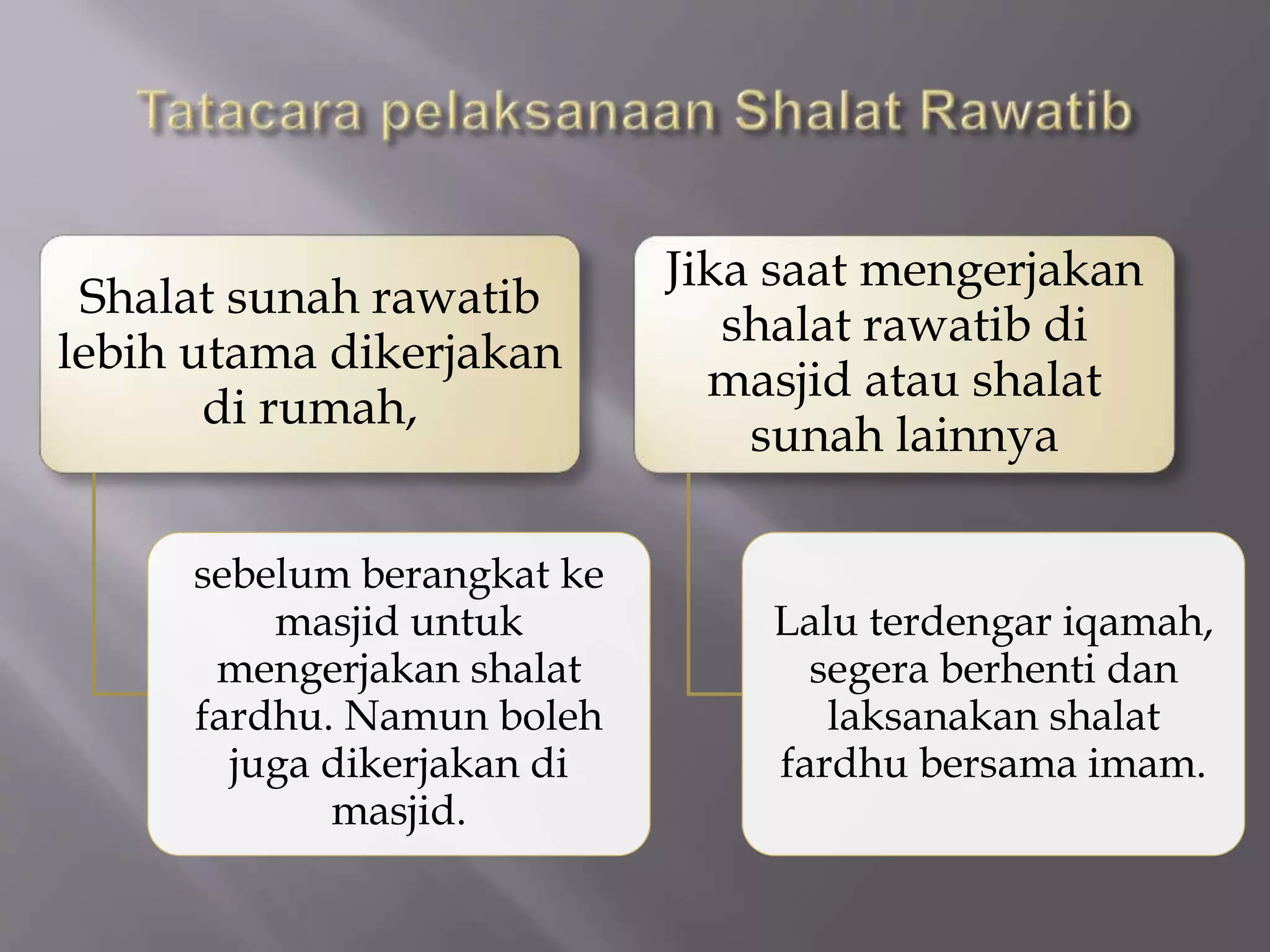 Tatacara pelaksanaan Shalat Rawatib

Shalat sunah rawatib lebih utama dikerjakan di rumah,

sebelum berangkat ke masjid untuk mengerjakan shalat fardhu. Namun boleh juga dikerjakan di masjid.

Jika saat mengerjakan shalat rawatib di masjid atau shalat sunah lainnya

Lalu terdengar iqamah, segera berhenti dan laksanakan shalat fardhu bersama imam.